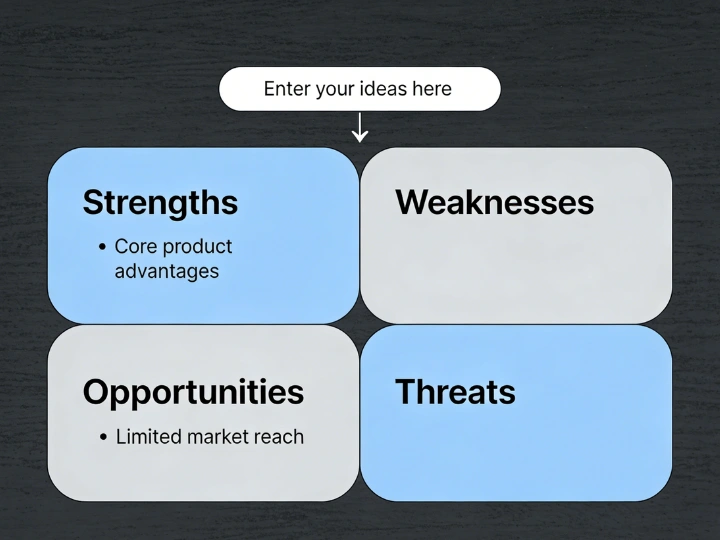 Enter your ideas here

Strengths

• Core product advantages

Weaknesses

Opportunities

• Limited market reach

Threats